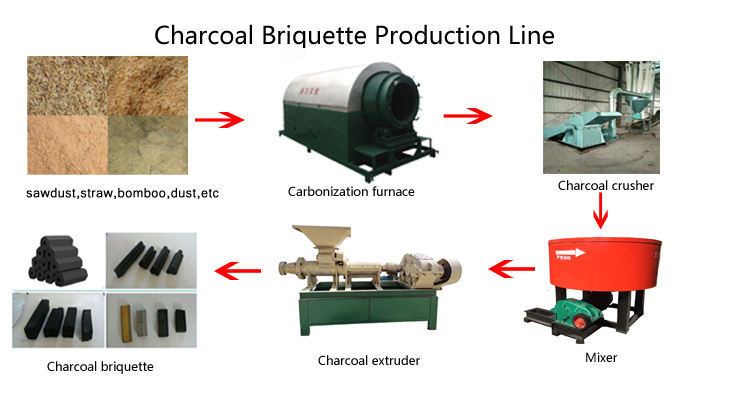 Charcoal Briquette Production Line

sawdust,straw,bomboo,dust,etc

Carbonization furnace

Charcoal crusher

Mixer

Charcoal extruder

Charcoal briquette